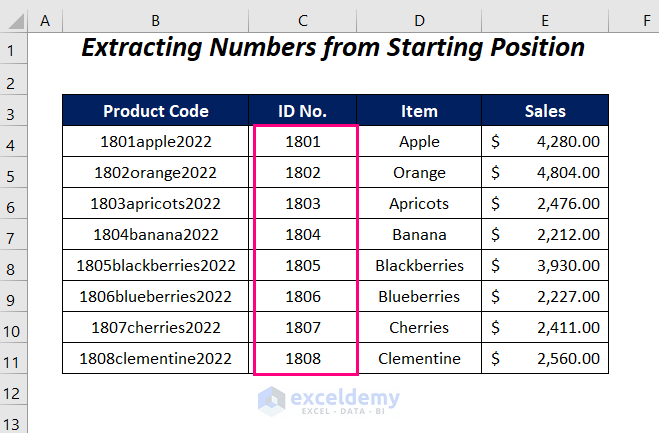 | | A | B | C | D | E | F |
|---|---|---|---|---|---|---|
| 1 | | Extracting Numbers from Starting Position | | | | |
| 2 | | | | | | |
| 3 | | Product Code | ID No. | Item | Sales | |
| 4 | | 1801apple2022 | 1801 | Apple | $ 4,280.00 | |
| 5 | | 1802orange2022 | 1802 | Orange | $ 4,804.00 | |
| 6 | | 1803apricots2022 | 1803 | Apricots | $ 2,476.00 | |
| 7 | | 1804banana2022 | 1804 | Banana | $ 2,212.00 | |
| 8 | | 1805blackberries2022 | 1805 | Blackberries | $ 3,930.00 | |
| 9 | | 1806blueberries2022 | 1806 | Blueberries | $ 2,227.00 | |
| 10 | | 1807cherries2022 | 1807 | Cherries | $ 2,411.00 | |
| 11 | | 1808clementine2022 | 1808 | Clementine | $ 2,560.00 | |
| 12 | | | | | | |
| 13 | | | | | | |

exceldemy
EXCEL · DATA · BI